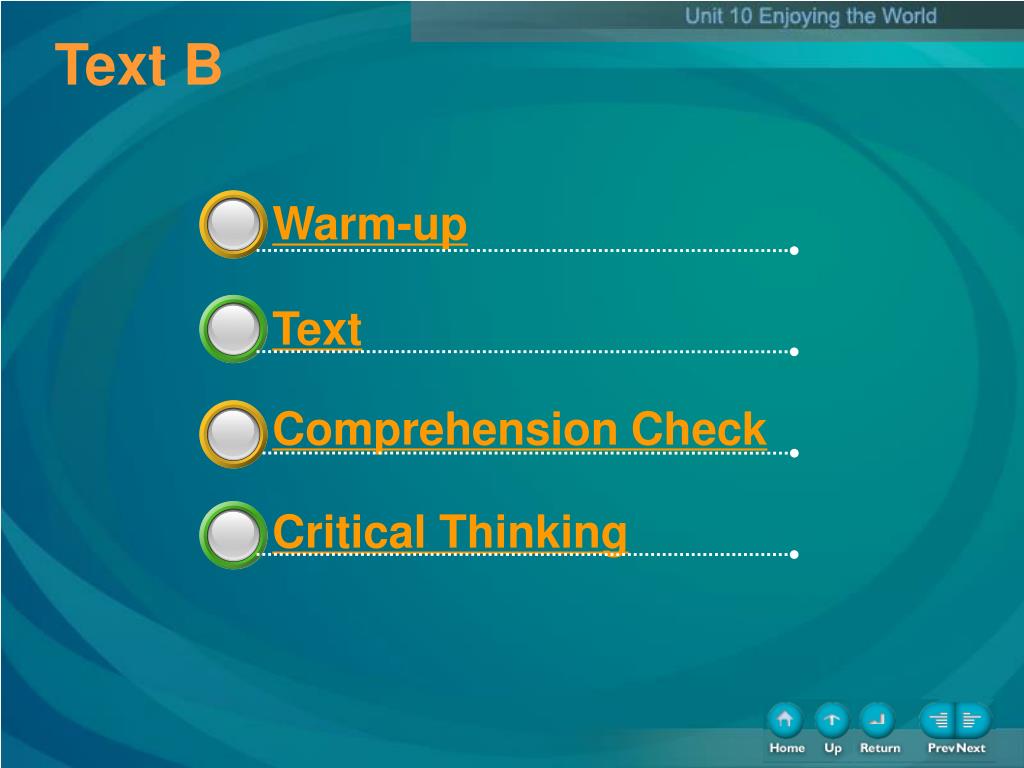 Unit 10 Enjoying the World

Text B

Warm-up

Text

Comprehension Check

Critical Thinking

Home Up Return Prev Next